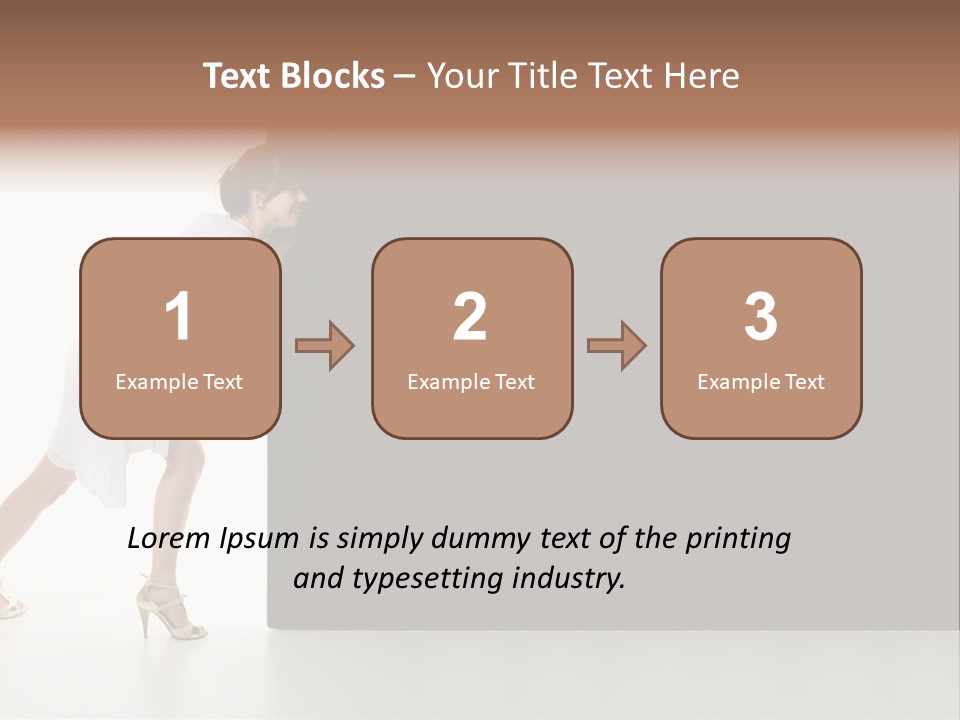 Text Blocks – Your Title Text Here

1
Example Text

2
Example Text

3
Example Text

Lorem Ipsum is simply dummy text of the printing and typesetting industry.